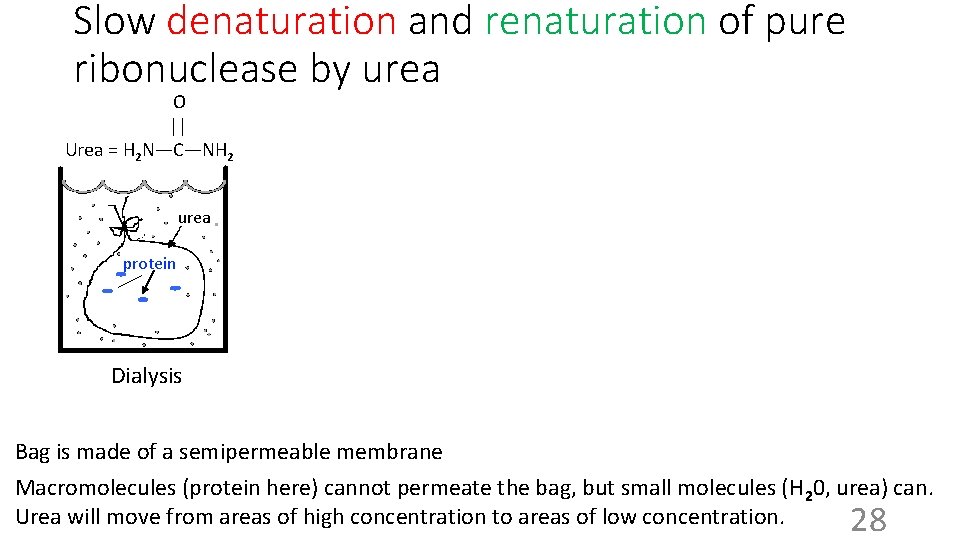 Slow denaturation and renaturation of pure ribonuclease by urea

O
||
Urea = $H_2N—C—NH_2$

urea

protein

Dialysis

Bag is made of a semipermeable membrane

Macromolecules (protein here) cannot permeate the bag, but small molecules ($H_20$, urea) can. Urea will move from areas of high concentration to areas of low concentration.

28